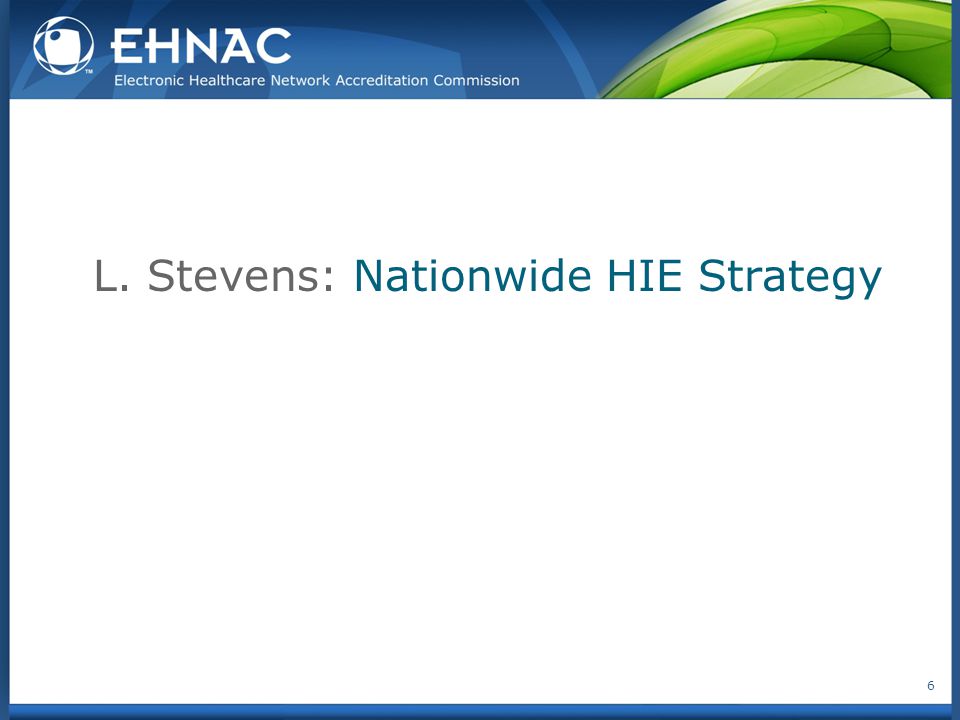 EHNAC™
Electronic Healthcare Network Accreditation Commission

L. Stevens: Nationwide HIE Strategy

6